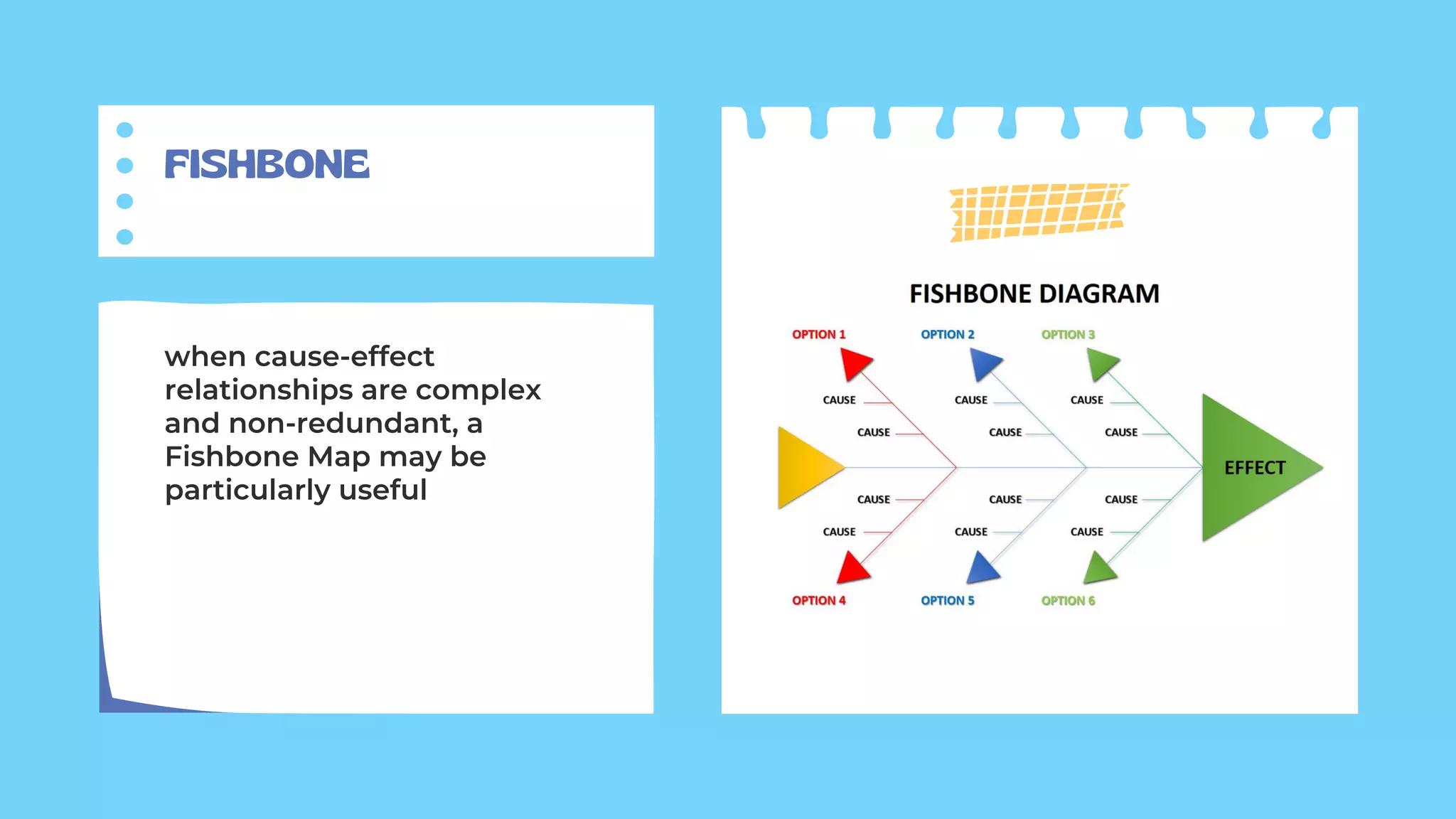 FISHBONE

when cause-effect relationships are complex and non-redundant, a Fishbone Map may be particularly useful

FISHBONE DIAGRAM

OPTION 1
OPTION 2
OPTION 3

CAUSE
CAUSE
CAUSE
CAUSE
CAUSE
CAUSE

EFFECT

CAUSE
CAUSE
CAUSE
CAUSE
CAUSE
CAUSE

OPTION 4
OPTION 5
OPTION 6